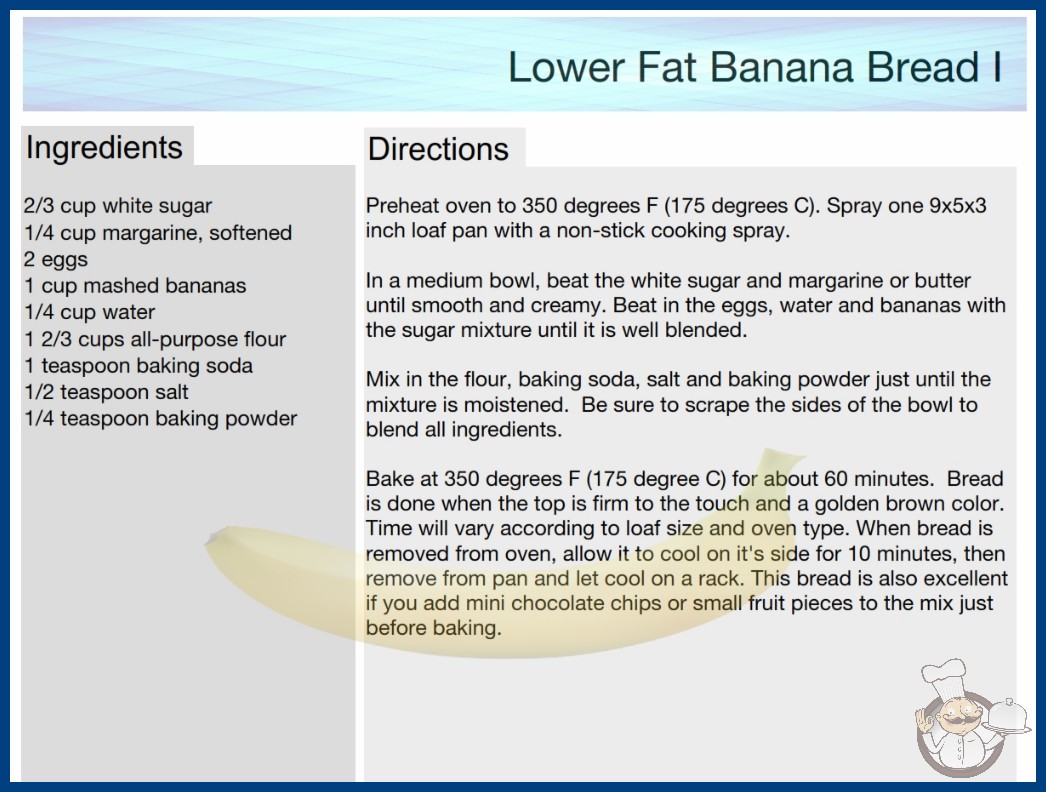 Lower Fat Banana Bread I

Ingredients

2/3 cup white sugar
1/4 cup margarine, softened
2 eggs
1 cup mashed bananas
1/4 cup water
1 2/3 cups all-purpose flour
1 teaspoon baking soda
1/2 teaspoon salt
1/4 teaspoon baking powder

Directions

Preheat oven to 350 degrees F (175 degrees C). Spray one 9x5x3 inch loaf pan with a non-stick cooking spray.

In a medium bowl, beat the white sugar and margarine or butter until smooth and creamy. Beat in the eggs, water and bananas with the sugar mixture until it is well blended.

Mix in the flour, baking soda, salt and baking powder just until the mixture is moistened. Be sure to scrape the sides of the bowl to blend all ingredients.

Bake at 350 degrees F (175 degree C) for about 60 minutes. Bread is done when the top is firm to the touch and a golden brown color. Time will vary according to loaf size and oven type. When bread is removed from oven, allow it to cool on it's side for 10 minutes, then remove from pan and let cool on a rack. This bread is also excellent if you add mini chocolate chips or small fruit pieces to the mix just before baking.